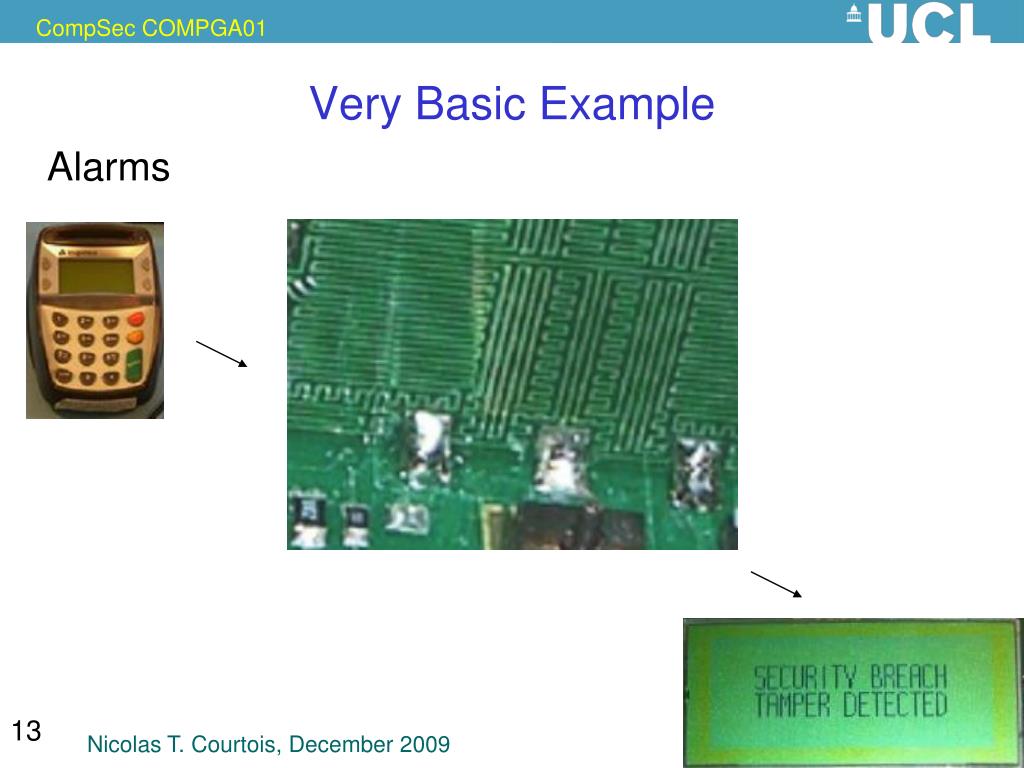 CompSec COMPGA01

UCL

Very Basic Example

Alarms

SECURITY BREACH
TAMPER DETECTED

13

Nicolas T. Courtois, December 2009